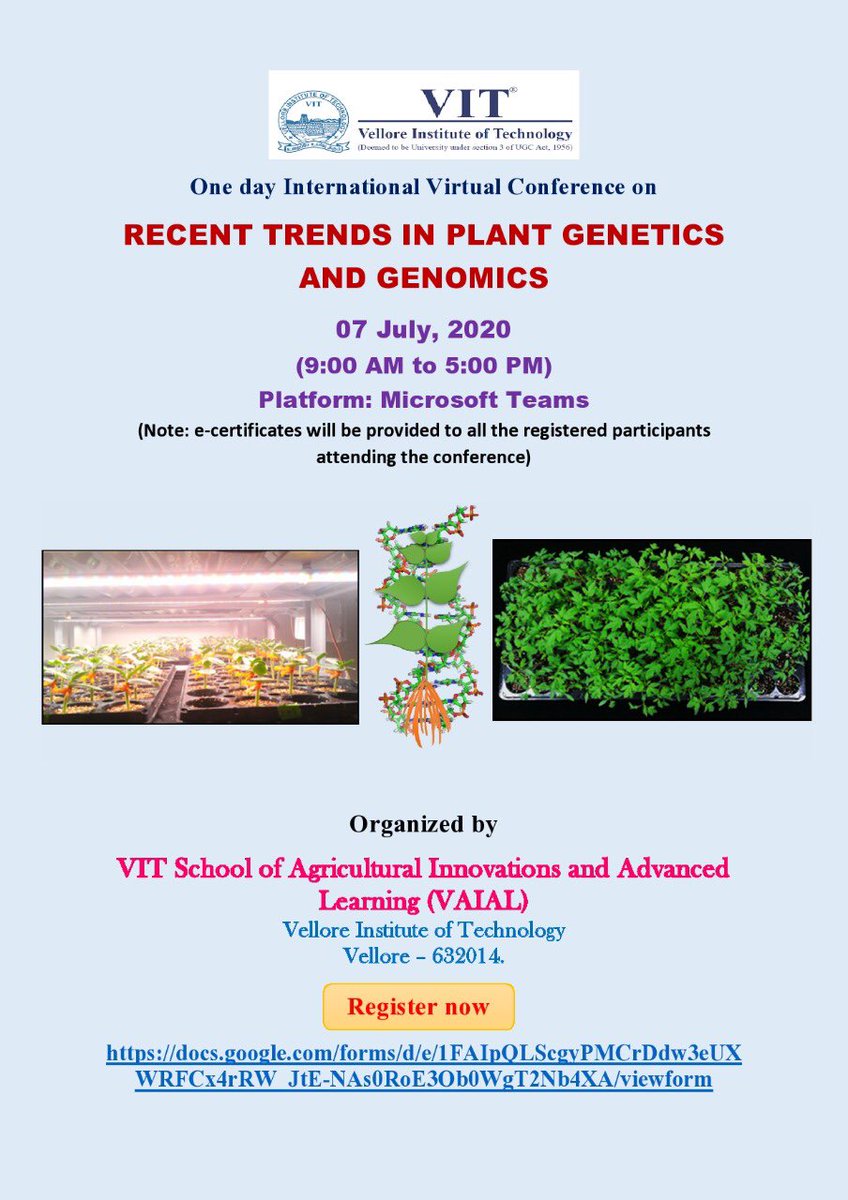 VIT®
Vellore Institute of Technology
(Deemed to be University under section 3 of UGC Act, 1956)

One day International Virtual Conference on

RECENT TRENDS IN PLANT GENETICS AND GENOMICS

07 July, 2020
(9:00 AM to 5:00 PM)
Platform: Microsoft Teams
(Note: e-certificates will be provided to all the registered participants attending the conference)

Organized by

VIT School of Agricultural Innovations and Advanced Learning (VAIAL)
Vellore Institute of Technology
Vellore – 632014.

Register now

https://docs.google.com/forms/d/e/1FAIpQLScgyPMCrDdw3eUXWRFCx4rRW_JtE-NAs0RoE3Ob0WgT2Nb4XA/viewform